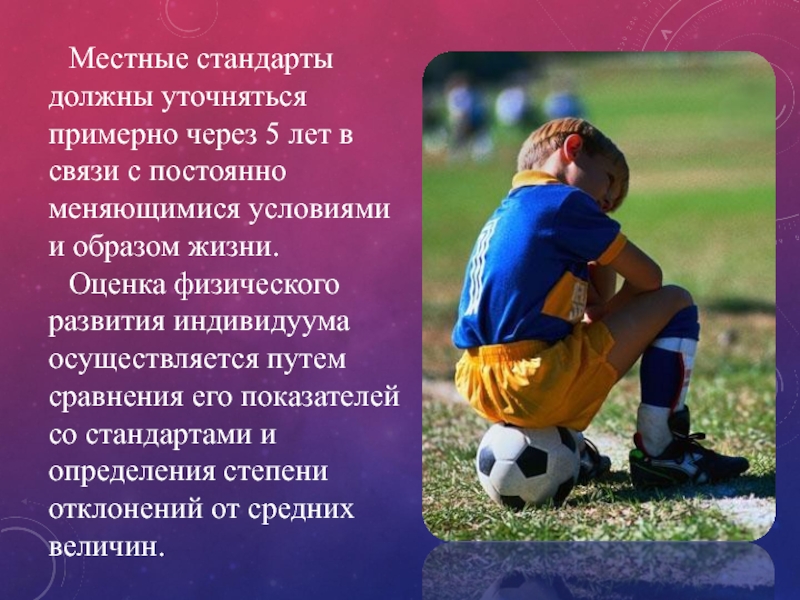 Местные стандарты должны уточняться примерно через 5 лет в связи с постоянно меняющимися условиями и образом жизни.

Оценка физического развития индивидуума осуществляется путем сравнения его показателей со стандартами и определения степени отклонений от средних величин.